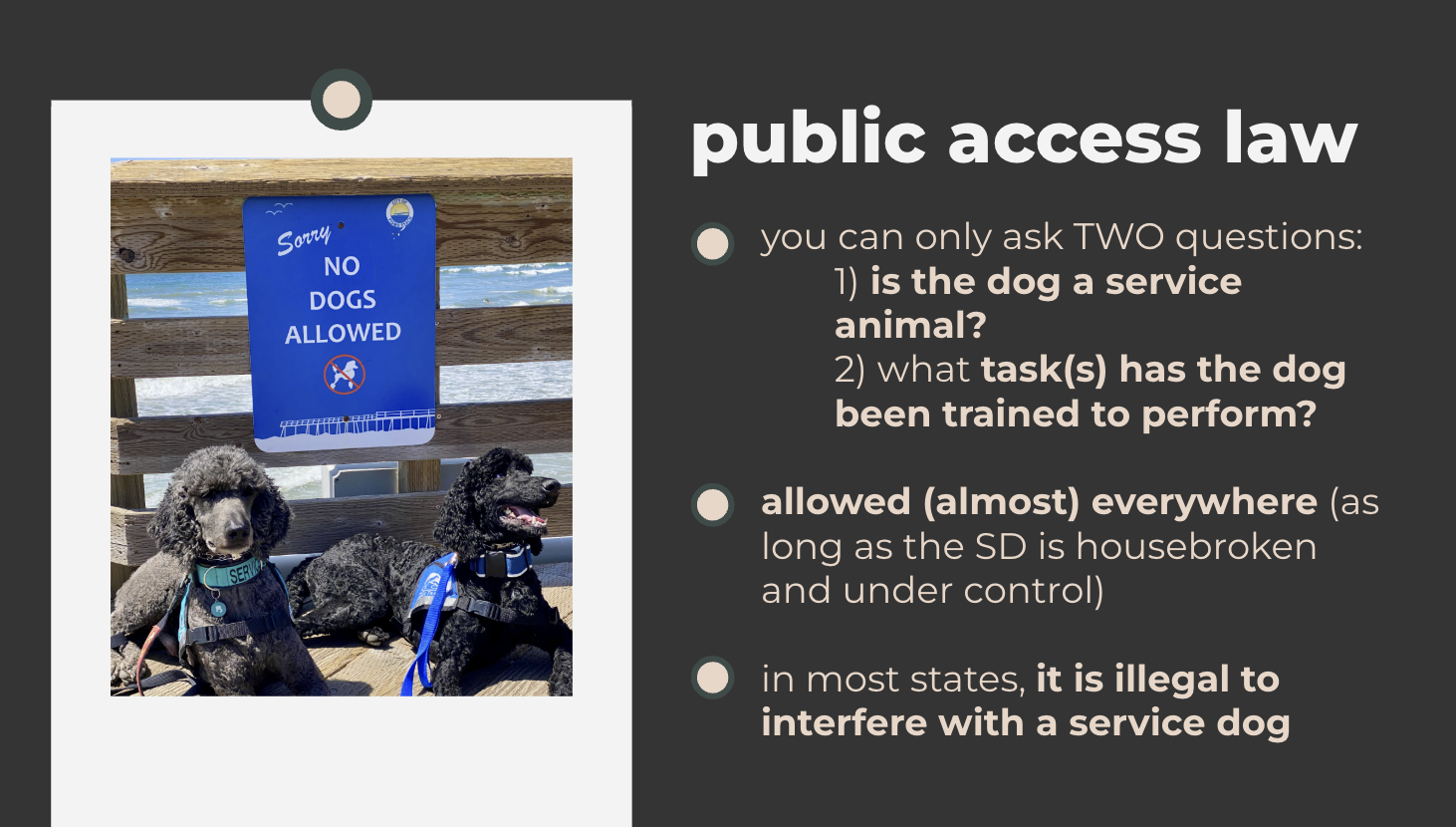 Sorry
NO
DOGS
ALLOWED

SERV

public access law

you can only ask TWO questions:
1) is the dog a service animal?
2) what task(s) has the dog been trained to perform?

allowed (almost) everywhere (as long as the SD is housebroken and under control)

in most states, it is illegal to interfere with a service dog